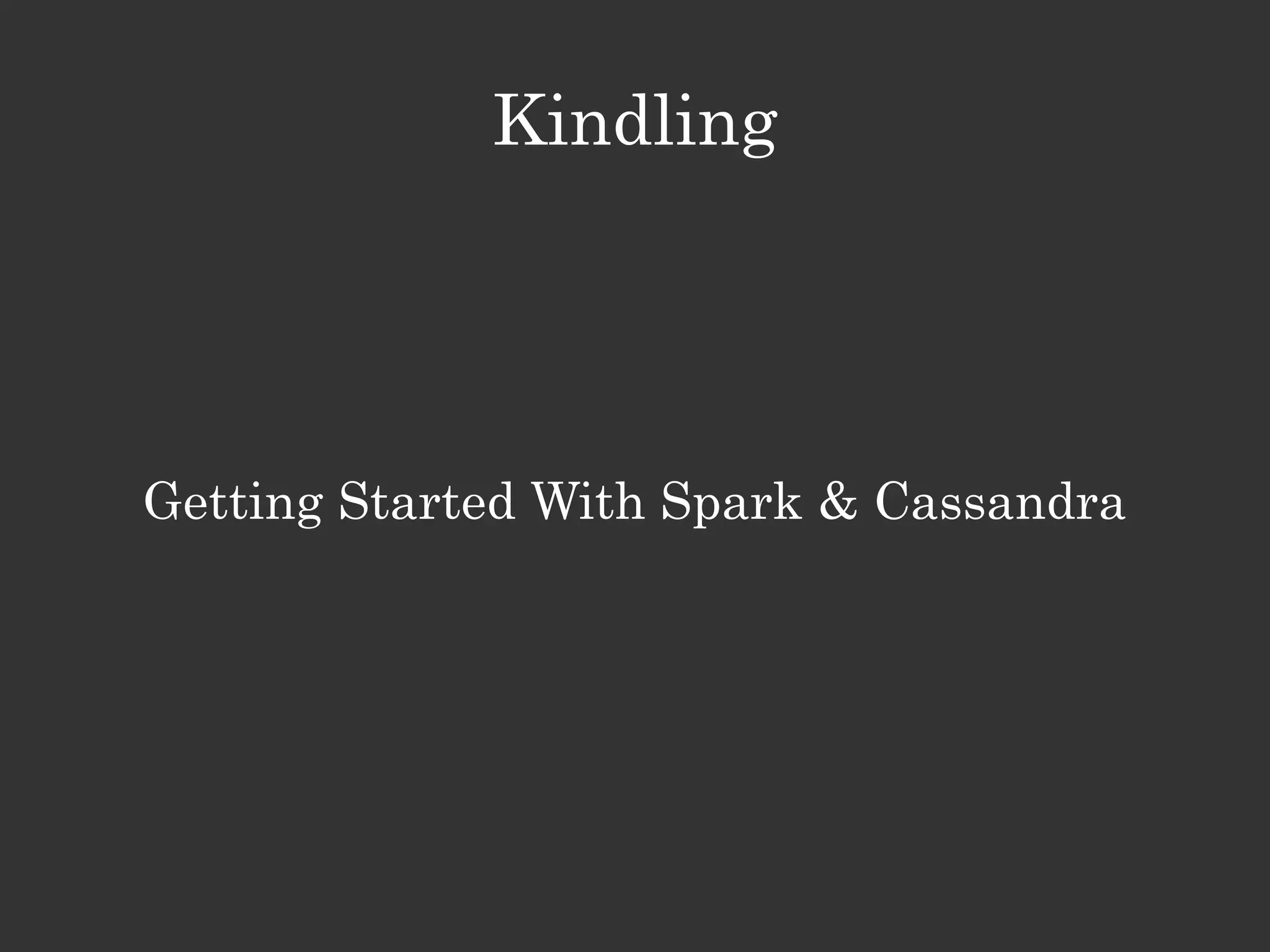 Kindling

Getting Started With Spark & Cassandra